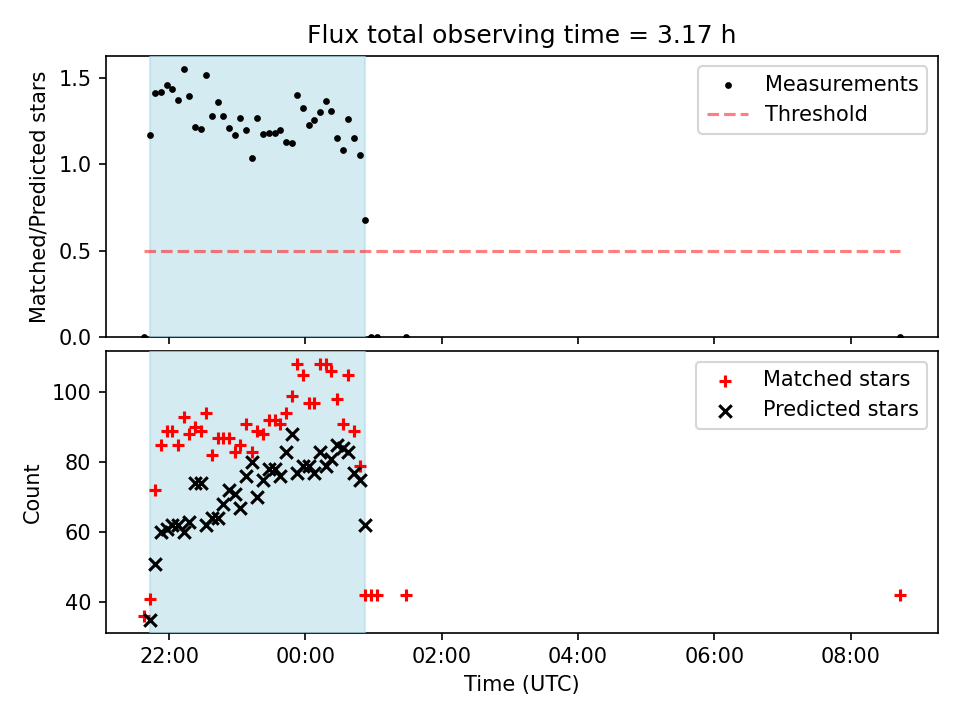 Flux total observing time = 3.17 h

Matched/Predicted stars

1.5
1.0
0.5
0.0

Measurements
Threshold

Count

100
80
60
40

Matched stars
Predicted stars

22:00
00:00
02:00
04:00
06:00
08:00

Time (UTC)